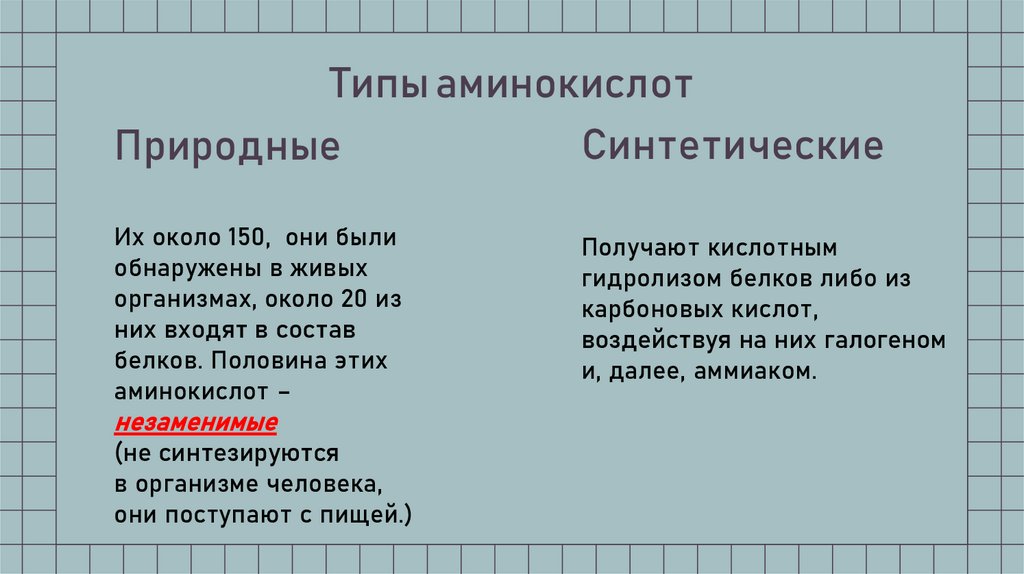 Типы аминокислот

Природные

Их около 150, они были обнаружены в живых организмах, около 20 из них входят в состав белков. Половина этих аминокислот – незаменимые (не синтезируются в организме человека, они поступают с пищей.)

Синтетические

Получают кислотным гидролизом белков либо из карбоновых кислот, воздействуя на них галогеном и, далее, аммиаком.